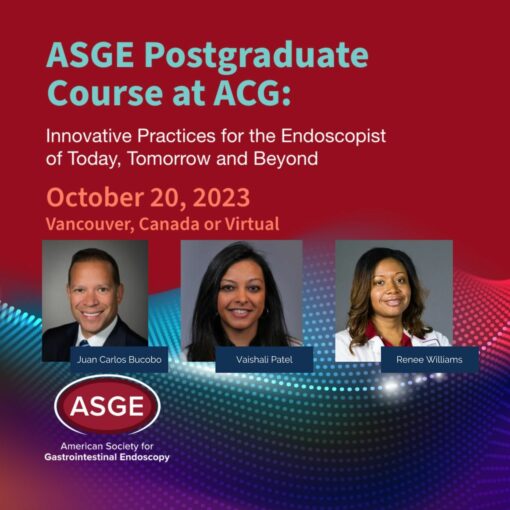 ASGE Postgraduate Course at ACG:

Innovative Practices for the Endoscopist of Today, Tomorrow and Beyond

October 20, 2023
Vancouver, Canada or Virtual

Juan Carlos Bucobo

Vaishali Patel

Renee Williams

ASGE
American Society for Gastrointestinal Endoscopy